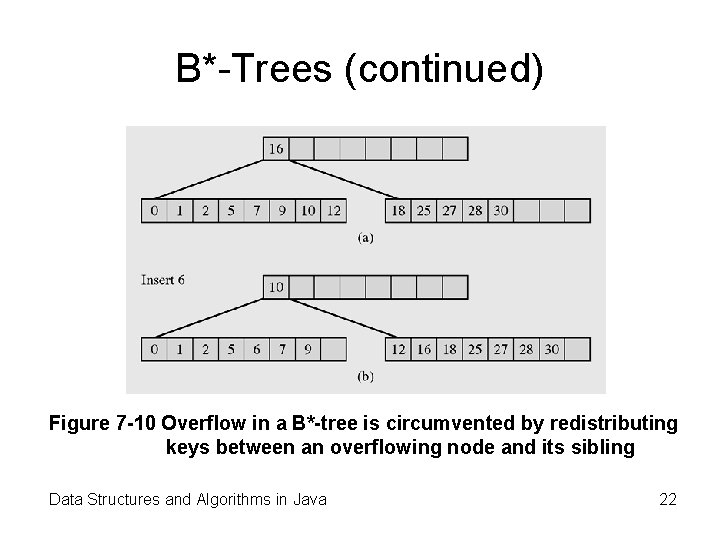 B*-Trees (continued)

16

0 1 2 5 7 9 10 12

18 25 27 28 30

(a)

Insert 6

10

0 1 2 5 6 7 9

12 16 18 25 27 28 30

(b)

Figure 7-10 Overflow in a B*-tree is circumvented by redistributing keys between an overflowing node and its sibling

Data Structures and Algorithms in Java

22